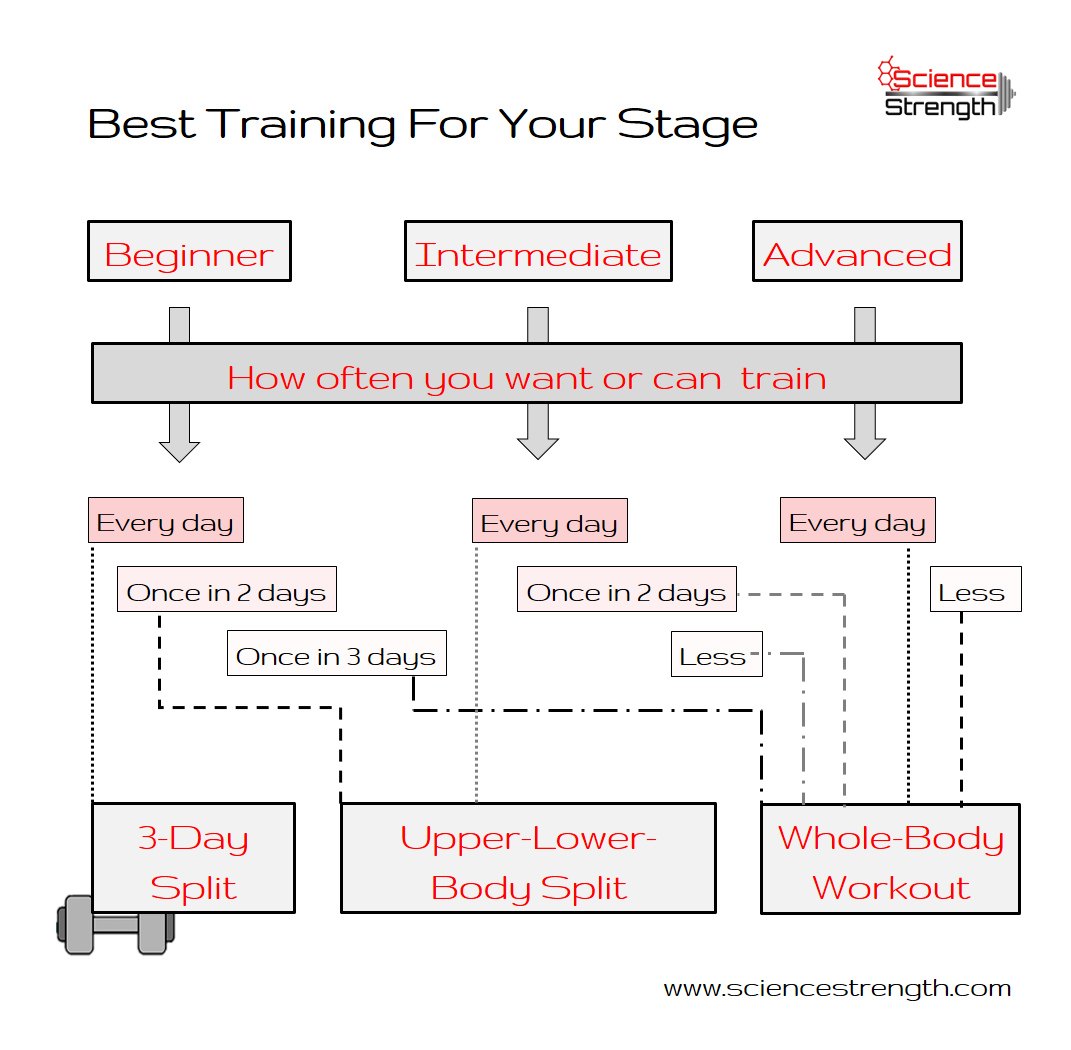 Science Strength

Best Training For Your Stage

Beginner

Intermediate

Advanced

How often you want or can train

Every day

Once in 2 days

Once in 3 days

Every day

Once in 2 days

Less

Every day

Less

3-Day Split

Upper-Lower-Body Split

Whole-Body Workout

www.sciencestrength.com